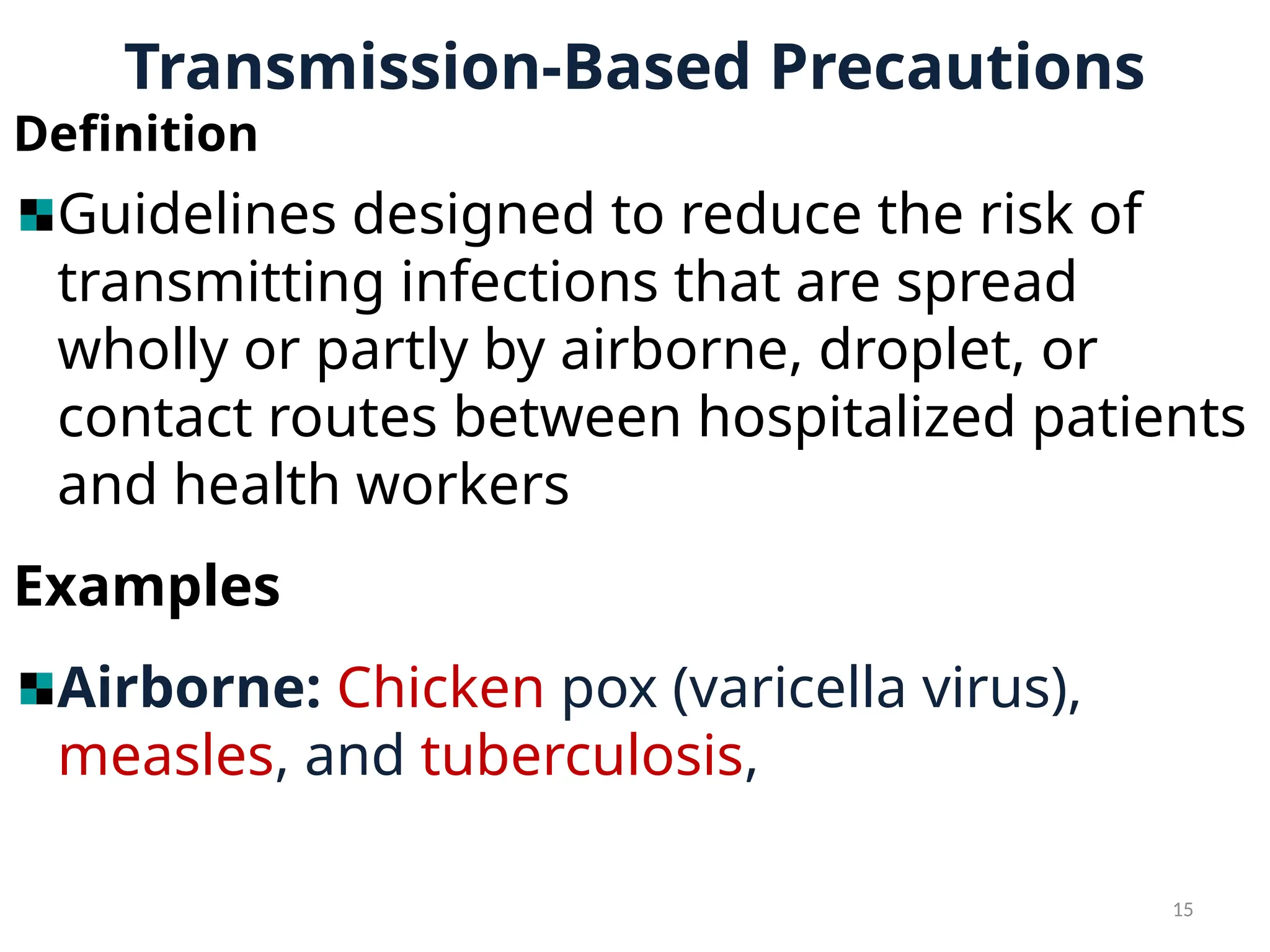 Transmission-Based Precautions

Definition

Guidelines designed to reduce the risk of transmitting infections that are spread wholly or partly by airborne, droplet, or contact routes between hospitalized patients and health workers

Examples

Airborne: Chicken pox (varicella virus), measles, and tuberculosis,

15